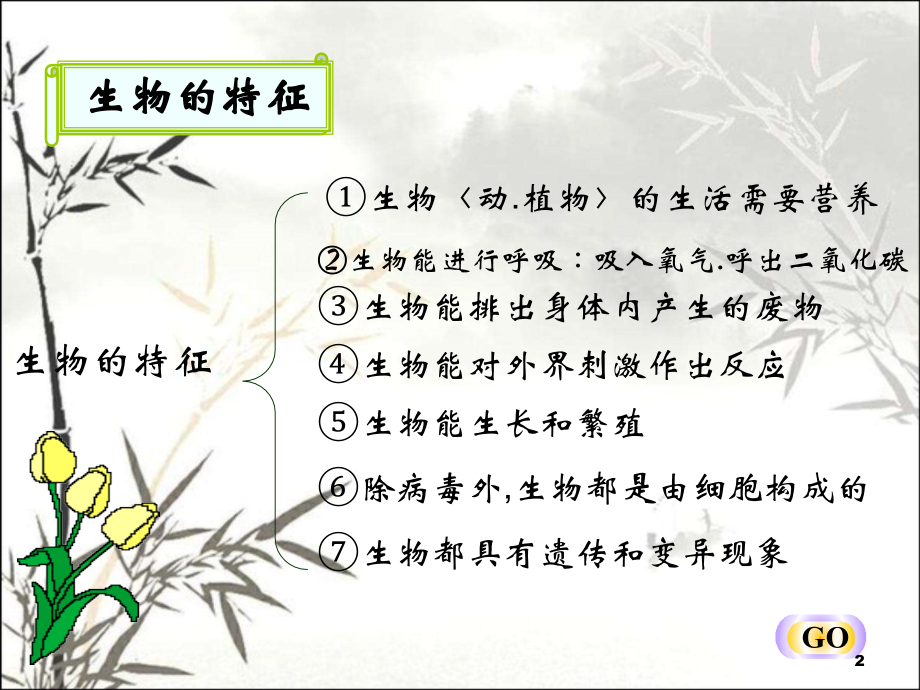 生物的特征

生物的特征

①生物〈动.植物〉的生活需要营养

②生物能进行呼吸：吸入氧气.呼出二氧化碳

③生物能排出身体内产生的废物

④生物能对外界刺激作出反应

⑤生物能生长和繁殖

⑥除病毒外,生物都是由细胞构成的

⑦生物都具有遗传和变异现象

GO

2